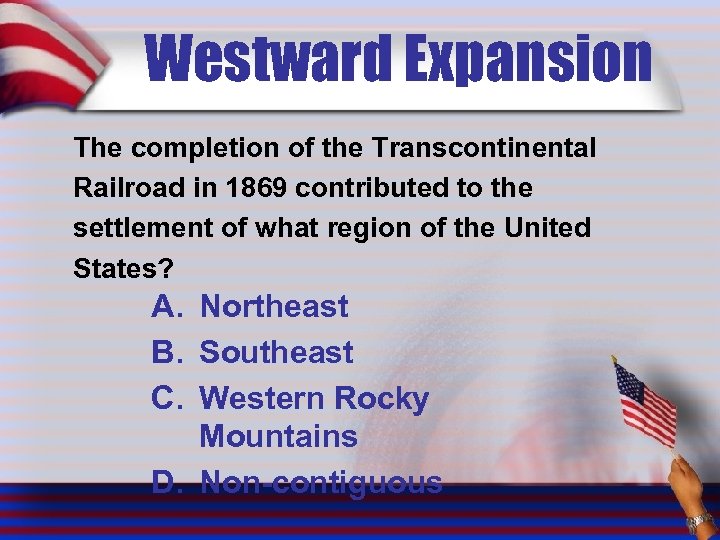 Westward Expansion

The completion of the Transcontinental Railroad in 1869 contributed to the settlement of what region of the United States?

A. Northeast
B. Southeast
C. Western Rocky Mountains
D. Non-contiguous